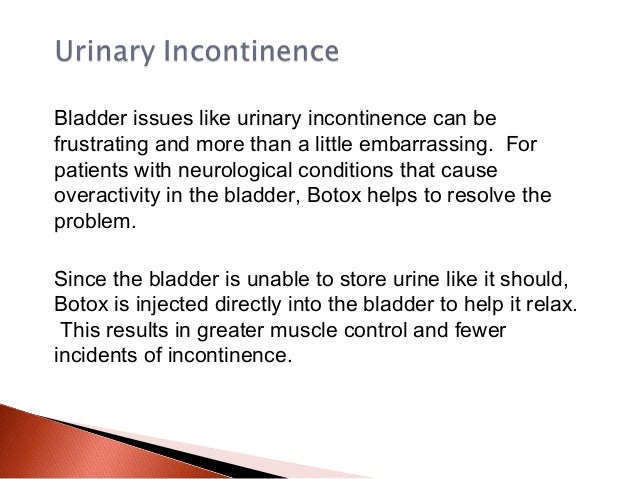 Urinary Incontinence

Bladder issues like urinary incontinence can be frustrating and more than a little embarrassing. For patients with neurological conditions that cause overactivity in the bladder, Botox helps to resolve the problem.

Since the bladder is unable to store urine like it should, Botox is injected directly into the bladder to help it relax. This results in greater muscle control and fewer incidents of incontinence.